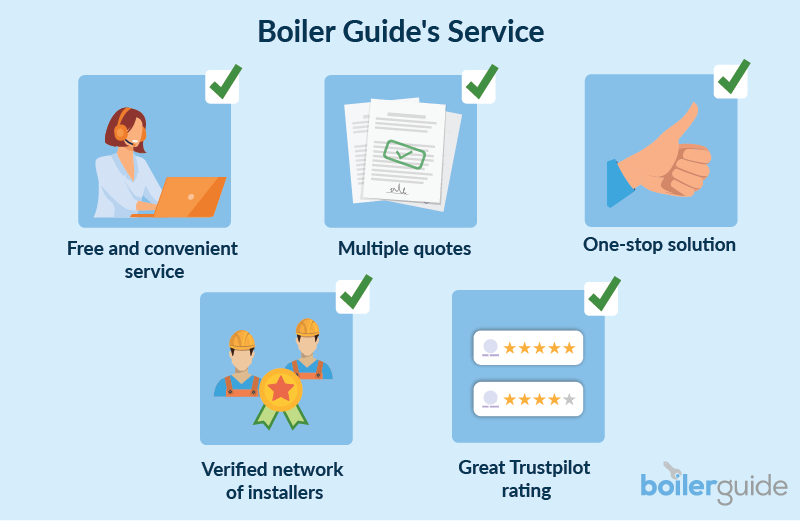 Boiler Guide's Service

Free and convenient service

Multiple quotes

One-stop solution

Verified network of installers

Great Trustpilot rating

boilerguide